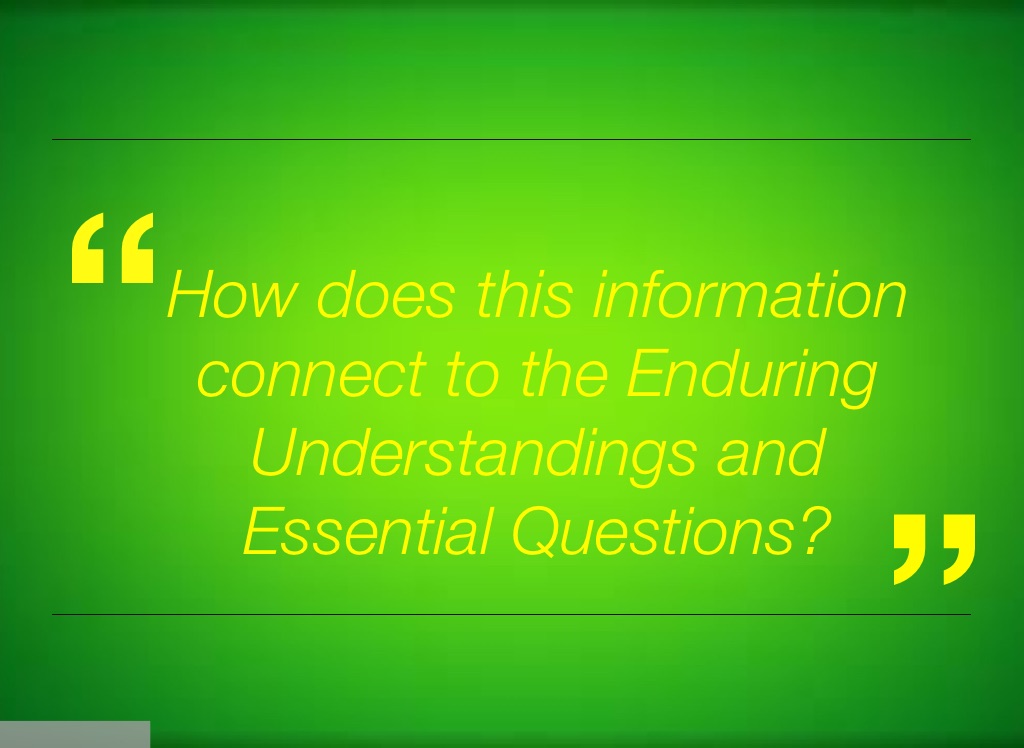 “How does this information connect to the Enduring Understandings and Essential Questions?”